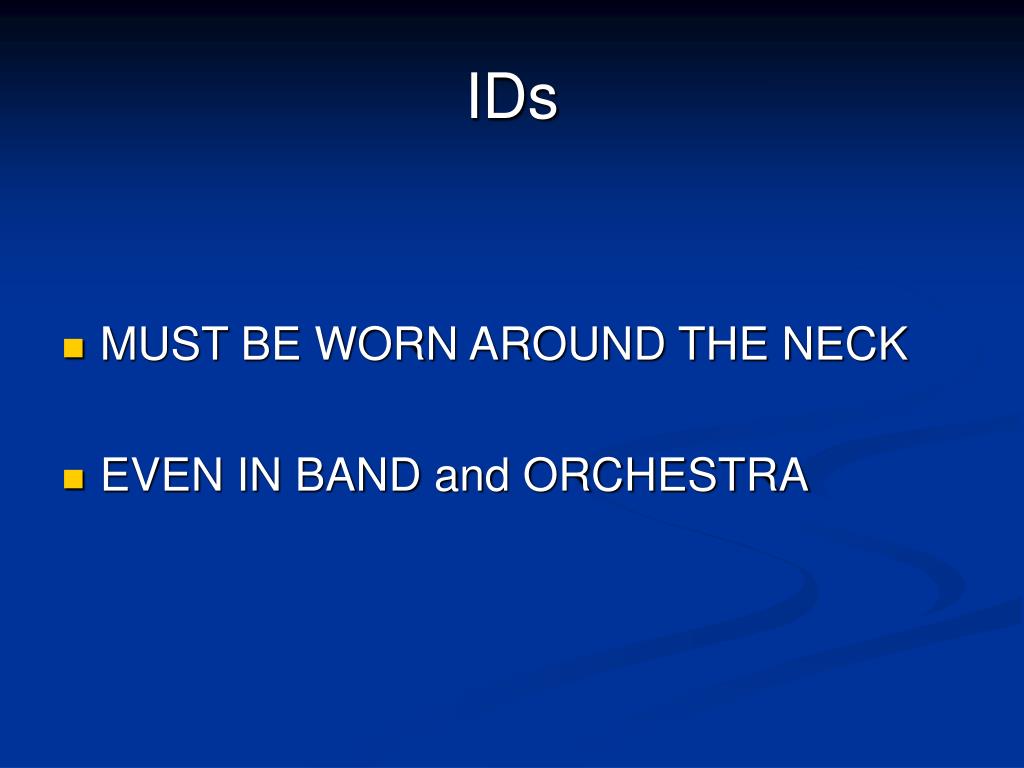 IDs

- MUST BE WORN AROUND THE NECK
- EVEN IN BAND and ORCHESTRA